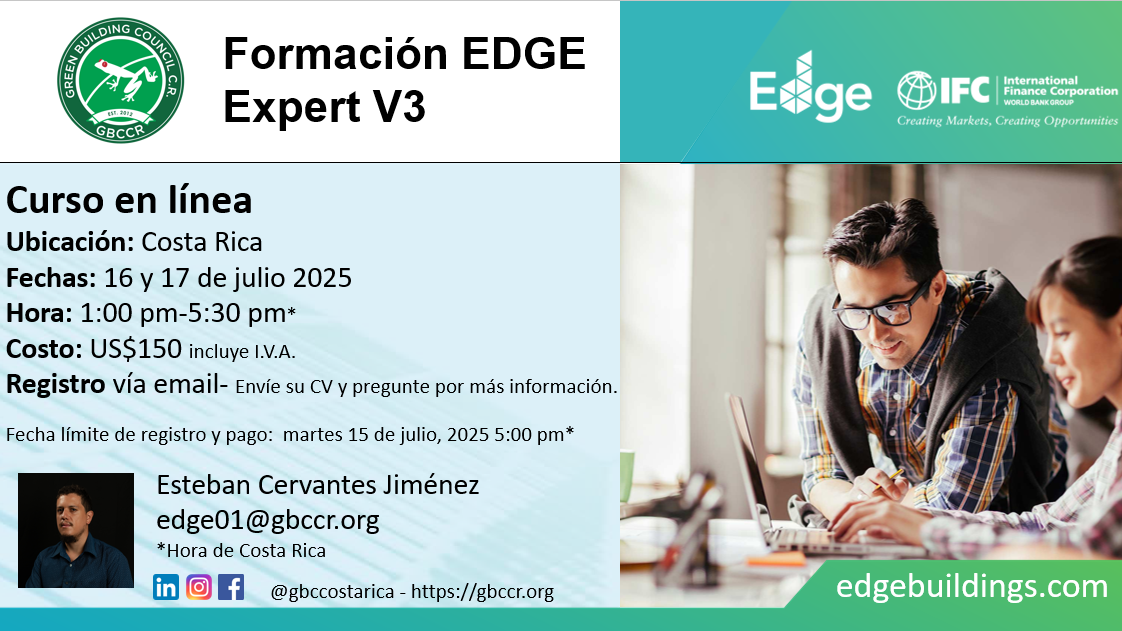 GREEN BUILDING COUNCIL C.R.
EST. 2012
GBCCR

Formación EDGE Expert V3

Edge
IFC International Finance Corporation WORLD BANK GROUP
Creating Markets, Creating Opportunities

Curso en línea
Ubicación: Costa Rica
Fechas: 16 y 17 de julio 2025
Hora: 1:00 pm-5:30 pm*
Costo: US$150 incluye I.V.A.
Registro vía email- Envíe su CV y pregunte por más información.

Fecha límite de registro y pago: martes 15 de julio, 2025 5:00 pm*

Esteban Cervantes Jiménez
edge01@gbccr.org
*Hora de Costa Rica

@gbccostarica - https://gbccr.org

edgebuildings.com